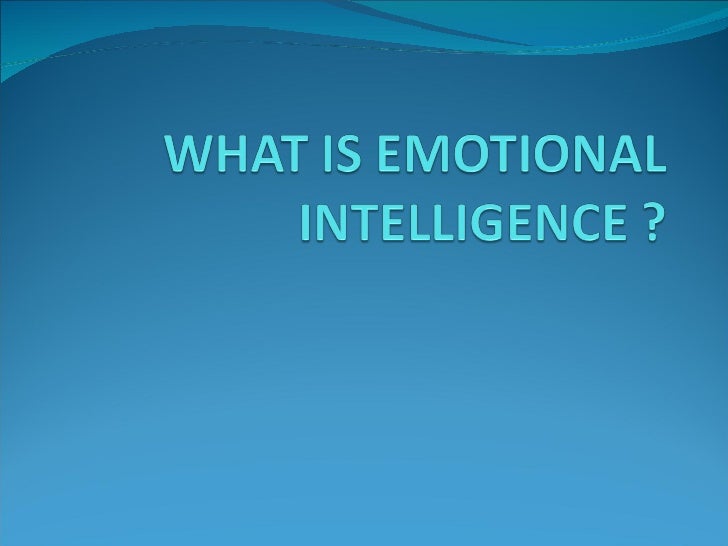 WHAT IS EMOTIONAL INTELLIGENCE ?